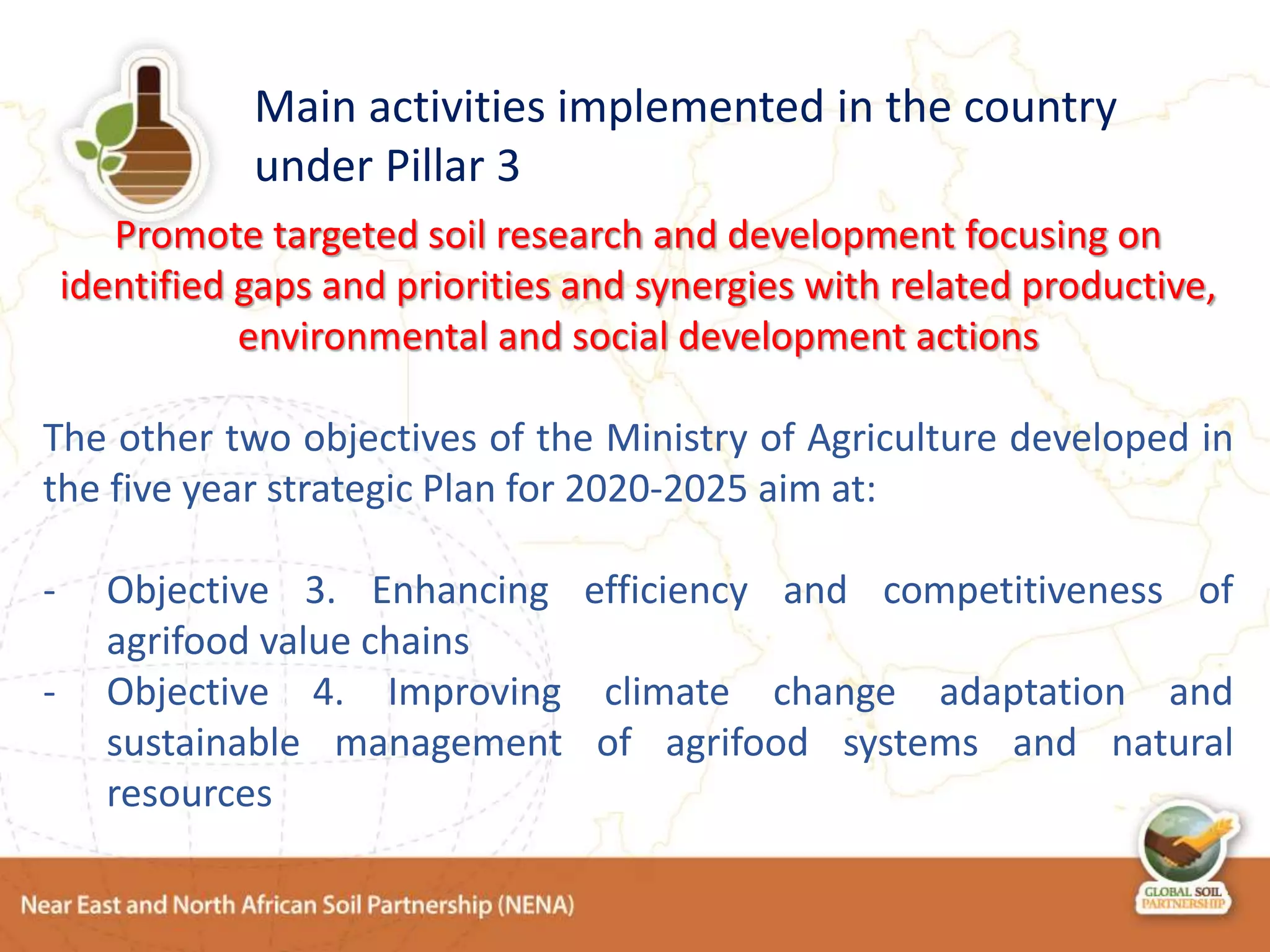 Main activities implemented in the country under Pillar 3

Promote targeted soil research and development focusing on identified gaps and priorities and synergies with related productive, environmental and social development actions

The other two objectives of the Ministry of Agriculture developed in the five year strategic Plan for 2020-2025 aim at:

- Objective 3. Enhancing efficiency and competitiveness of agrifood value chains
- Objective 4. Improving climate change adaptation and sustainable management of agrifood systems and natural resources

Near East and North African Soil Partnership (NENA)

GLOBAL SOIL PARTNERSHIP